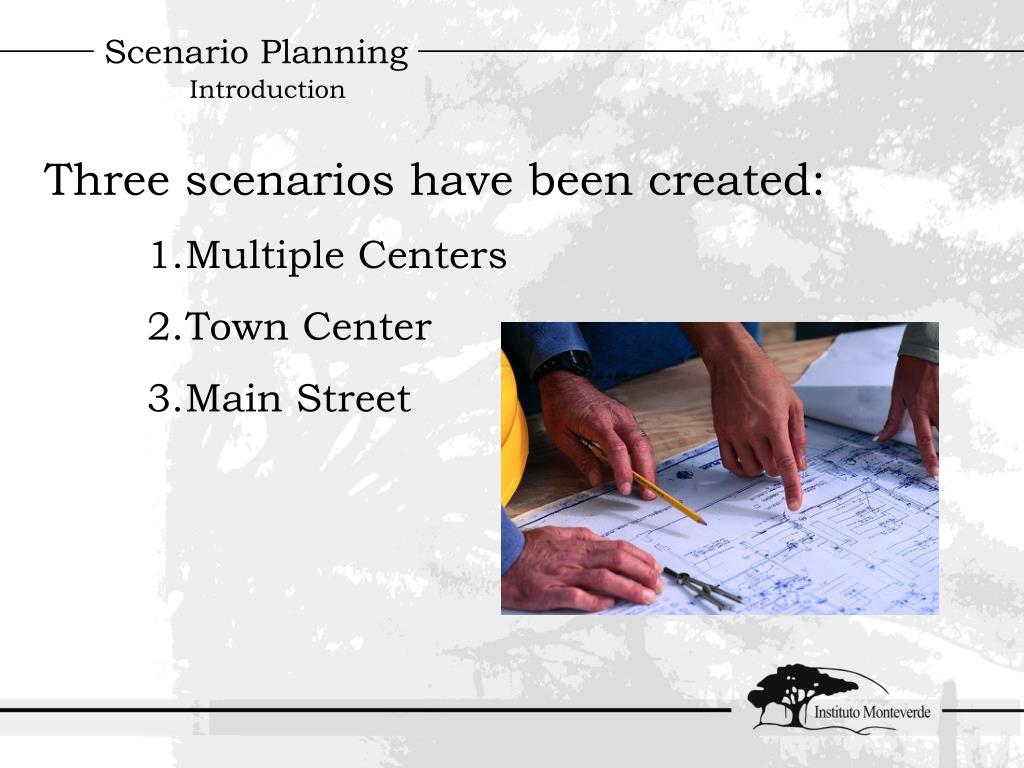 Scenario Planning
Introduction

Three scenarios have been created:

1.Multiple Centers

2.Town Center

3.Main Street

Instituto Monteverde